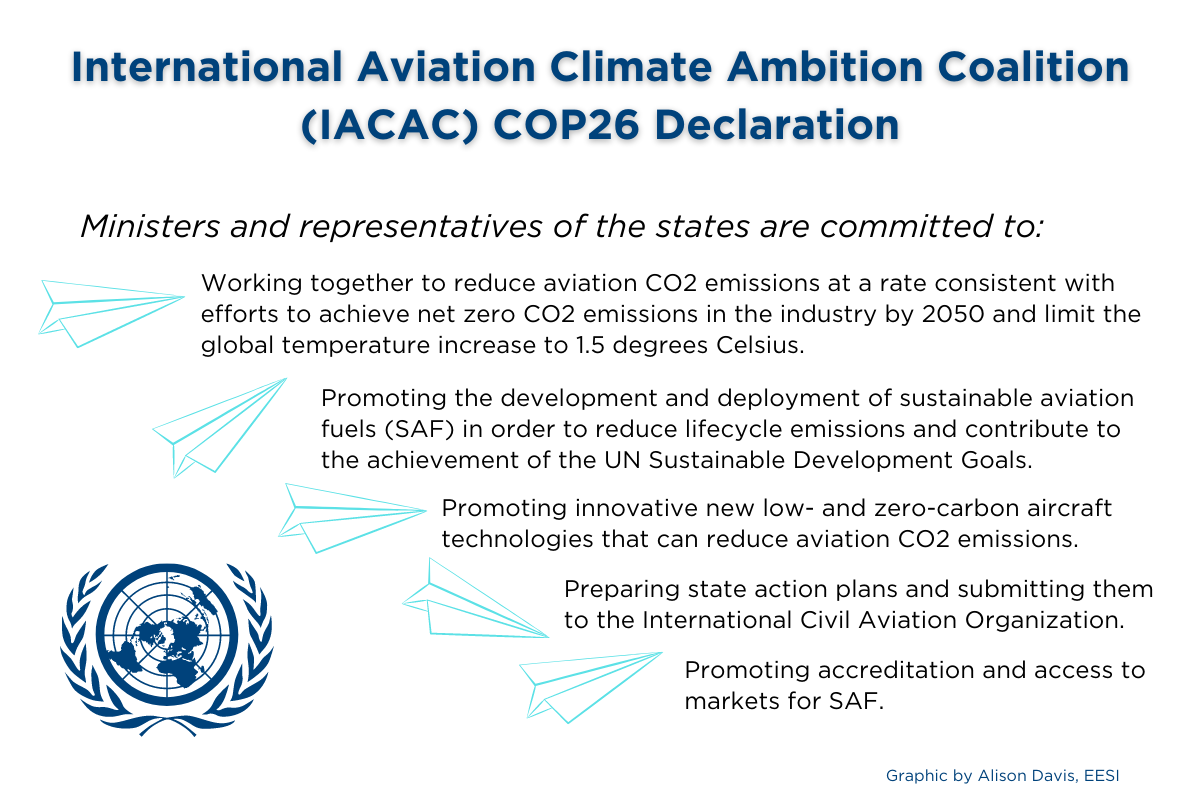 International Aviation Climate Ambition Coalition (IACAC) COP26 Declaration

Ministers and representatives of the states are committed to:

Working together to reduce aviation CO2 emissions at a rate consistent with efforts to achieve net zero CO2 emissions in the industry by 2050 and limit the global temperature increase to 1.5 degrees Celsius.

Promoting the development and deployment of sustainable aviation fuels (SAF) in order to reduce lifecycle emissions and contribute to the achievement of the UN Sustainable Development Goals.

Promoting innovative new low- and zero-carbon aircraft technologies that can reduce aviation CO2 emissions.

Preparing state action plans and submitting them to the International Civil Aviation Organization.

Promoting accreditation and access to markets for SAF.

Graphic by Alison Davis, EESI